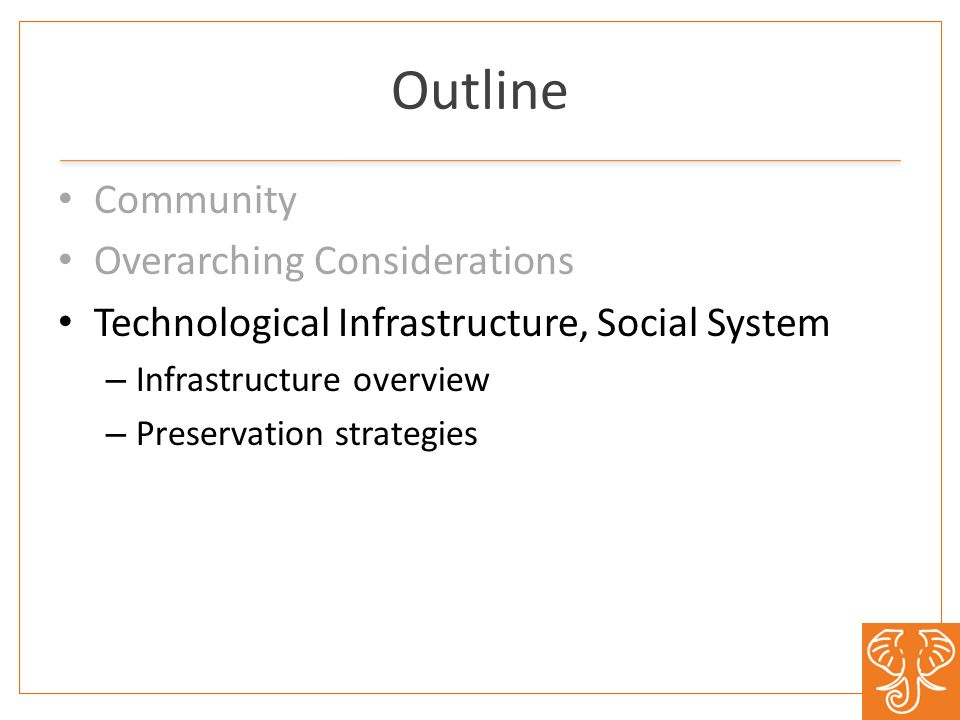 Outline

• Community
• Overarching Considerations
• Technological Infrastructure, Social System
  – Infrastructure overview
  – Preservation strategies